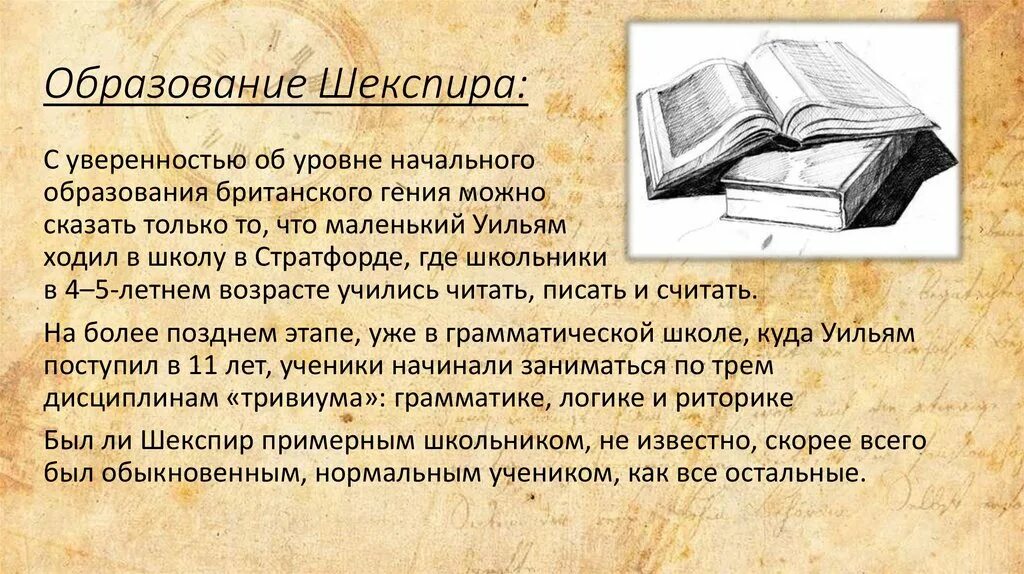 Образование Шекспира:

С уверенностью об уровне начального образования британского гения можно сказать только то, что маленький Уильям ходил в школу в Стратфорде, где школьники в 4–5-летнем возрасте учились читать, писать и считать.

На более позднем этапе, уже в грамматической школе, куда Уильям поступил в 11 лет, ученики начинали заниматься по трем дисциплинам «тривиума»: грамматике, логике и риторике

Был ли Шекспир примерным школьником, не известно, скорее всего был обыкновенным, нормальным учеником, как все остальные.